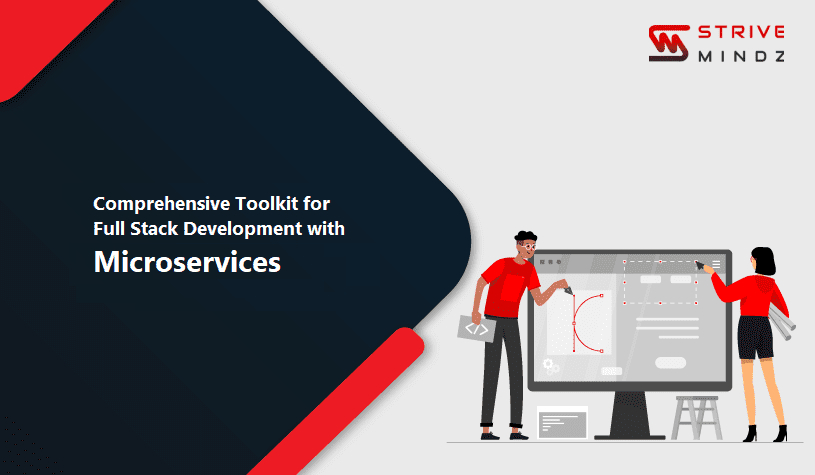 STRIVE
MINDZ

Comprehensive Toolkit for Full Stack Development with

Microservices

</>